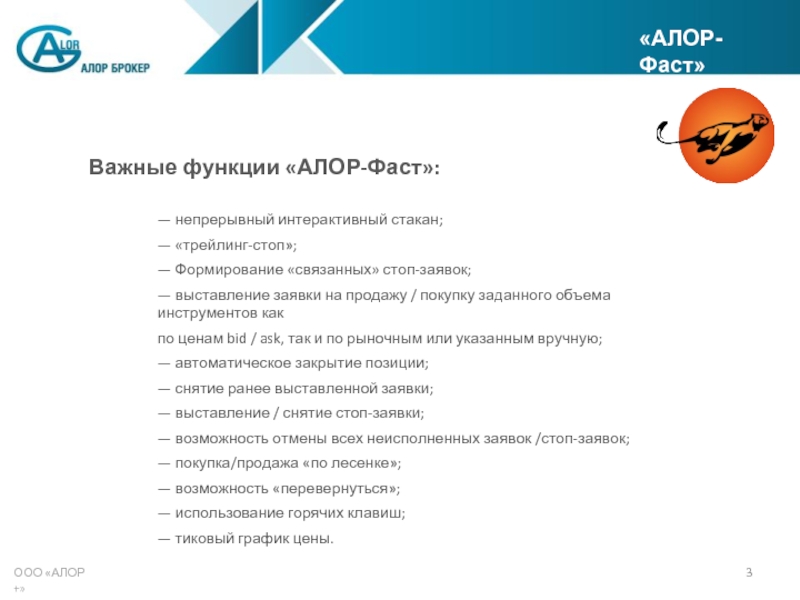 ALOR
АЛОР БРОКЕР

«АЛОР-Фаст»

Важные функции «АЛОР-Фаст»:

— непрерывный интерактивный стакан;

— «трейлинг-стоп»;

— Формирование «связанных» стоп-заявок;

— выставление заявки на продажу / покупку заданного объема инструментов как

по ценам bid / ask, так и по рыночным или указанным вручную;

— автоматическое закрытие позиции;

— снятие ранее выставленной заявки;

— выставление / снятие стоп-заявки;

— возможность отмены всех неисполненных заявок /стоп-заявок;

— покупка/продажа «по лесенке»;

— возможность «перевернуться»;

— использование горячих клавиш;

— тиковый график цены.

ООО «АЛОР +»

3